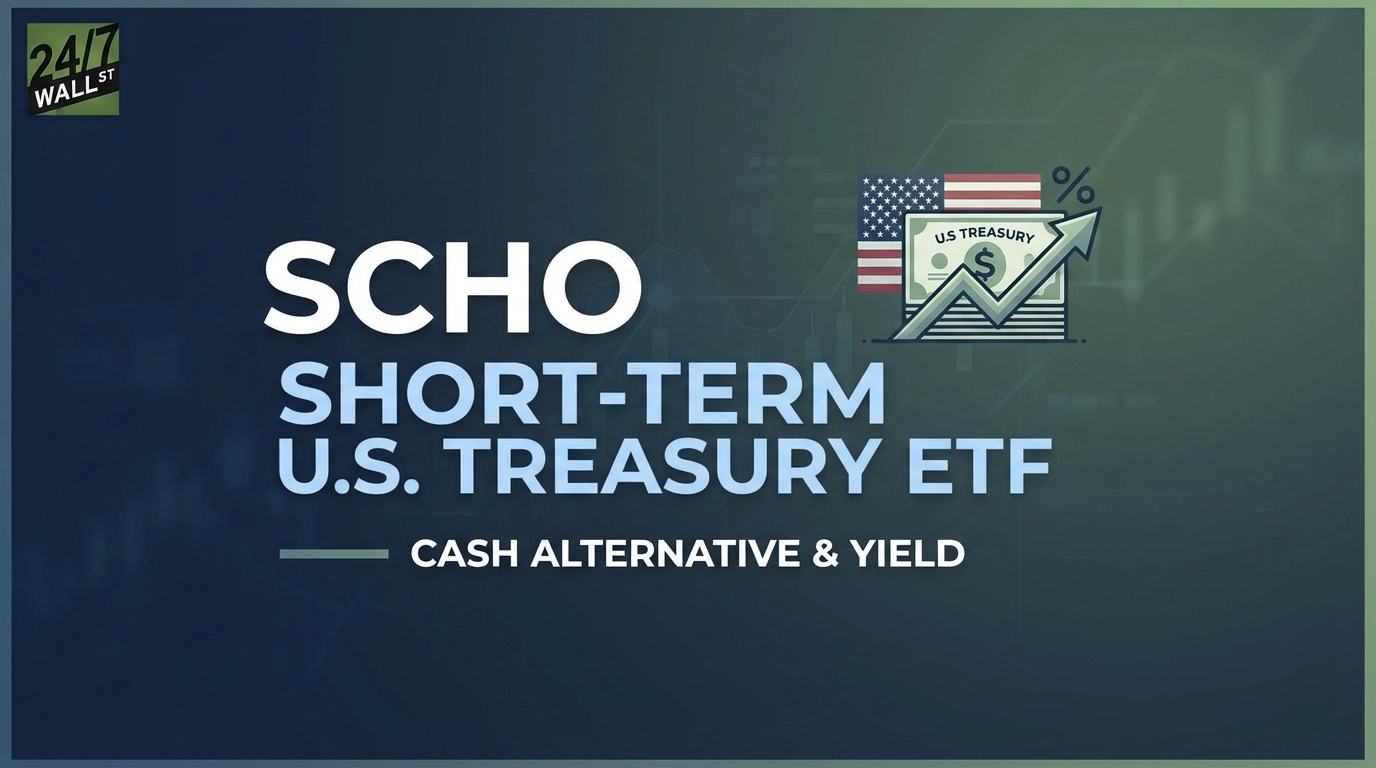 24/7 WALL ST

%

U.S TREASURY

$

SCHO

SHORT-TERM U.S. TREASURY ETF

CASH ALTERNATIVE & YIELD